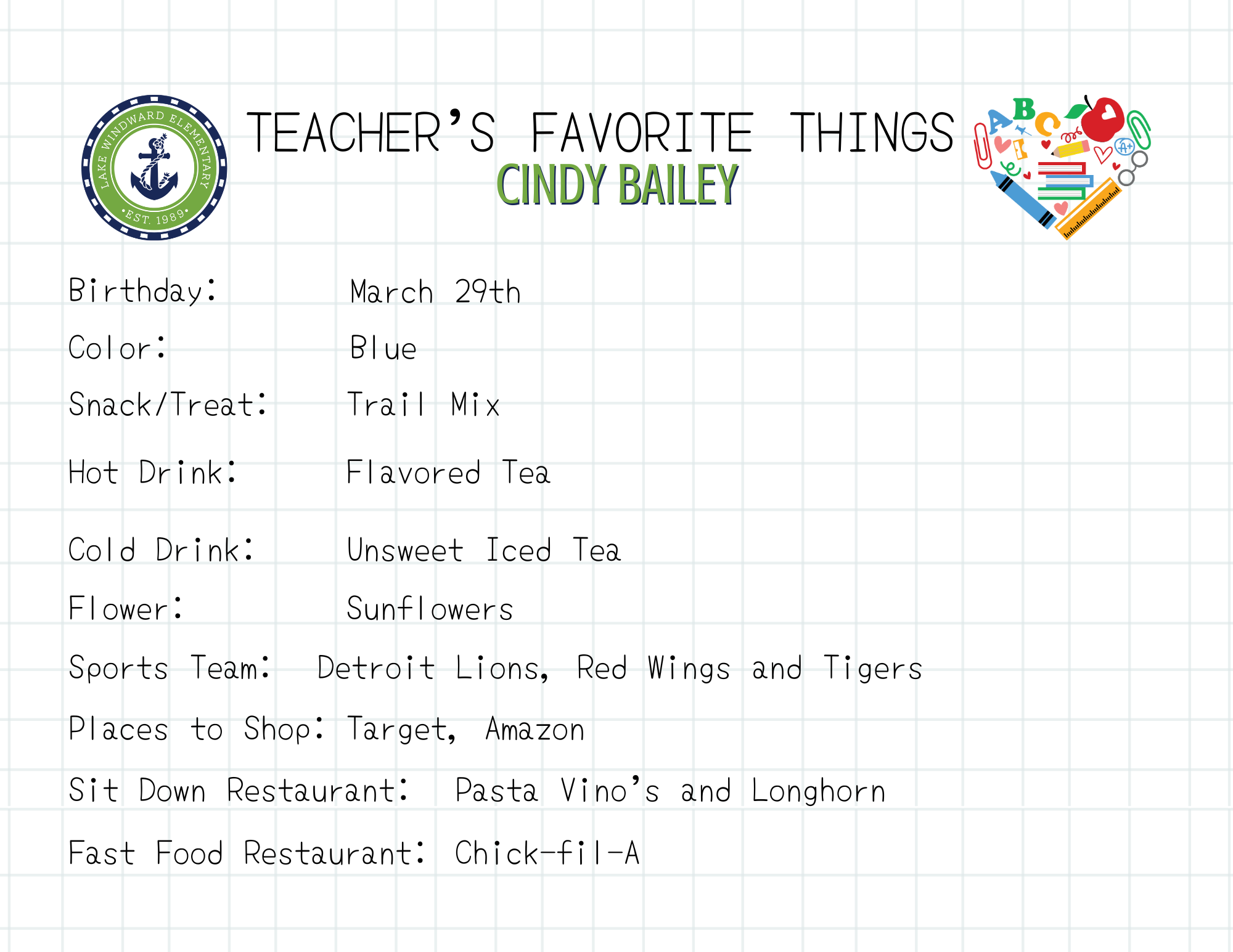 LAKE WINDWARD ELEMENTARY
•EST. 1989•

TEACHER'S FAVORITE THINGS
CINDY BAILEY

A B C
A+

Birthday: March 29th

Color: Blue

Snack/Treat: Trail Mix

Hot Drink: Flavored Tea

Cold Drink: Unsweet Iced Tea

Flower: Sunflowers

Sports Team: Detroit Lions, Red Wings and Tigers

Places to Shop: Target, Amazon

Sit Down Restaurant: Pasta Vino's and Longhorn

Fast Food Restaurant: Chick-fil-A